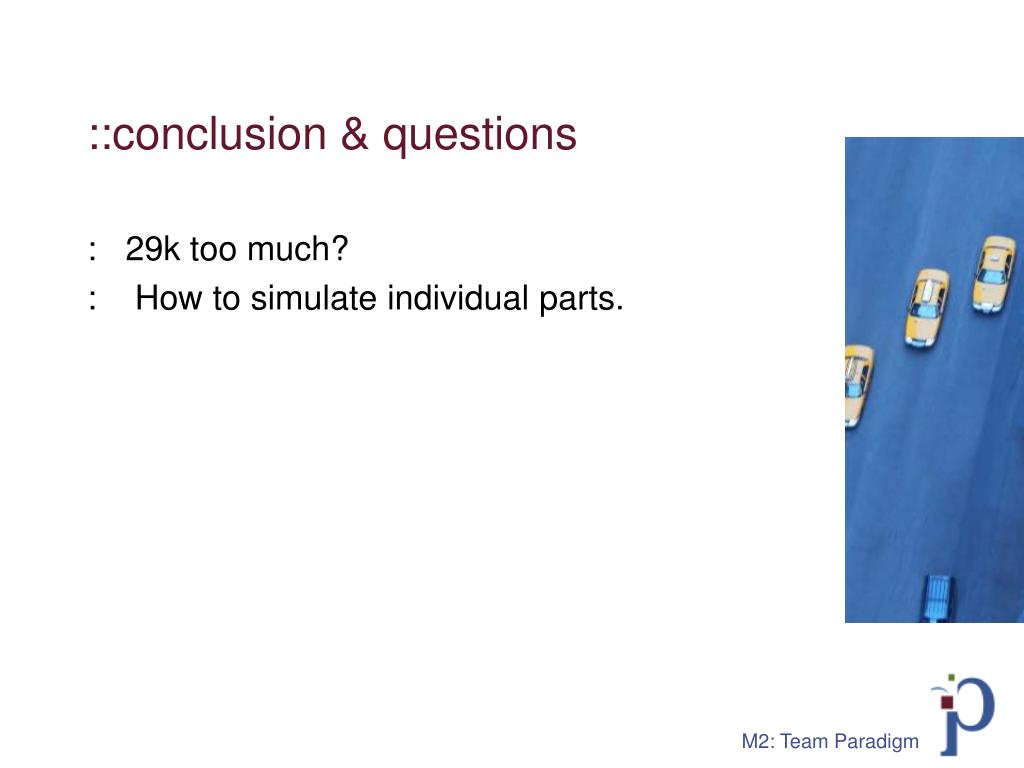 ::conclusion & questions

: 29k too much?

: How to simulate individual parts.

M2: Team Paradigm